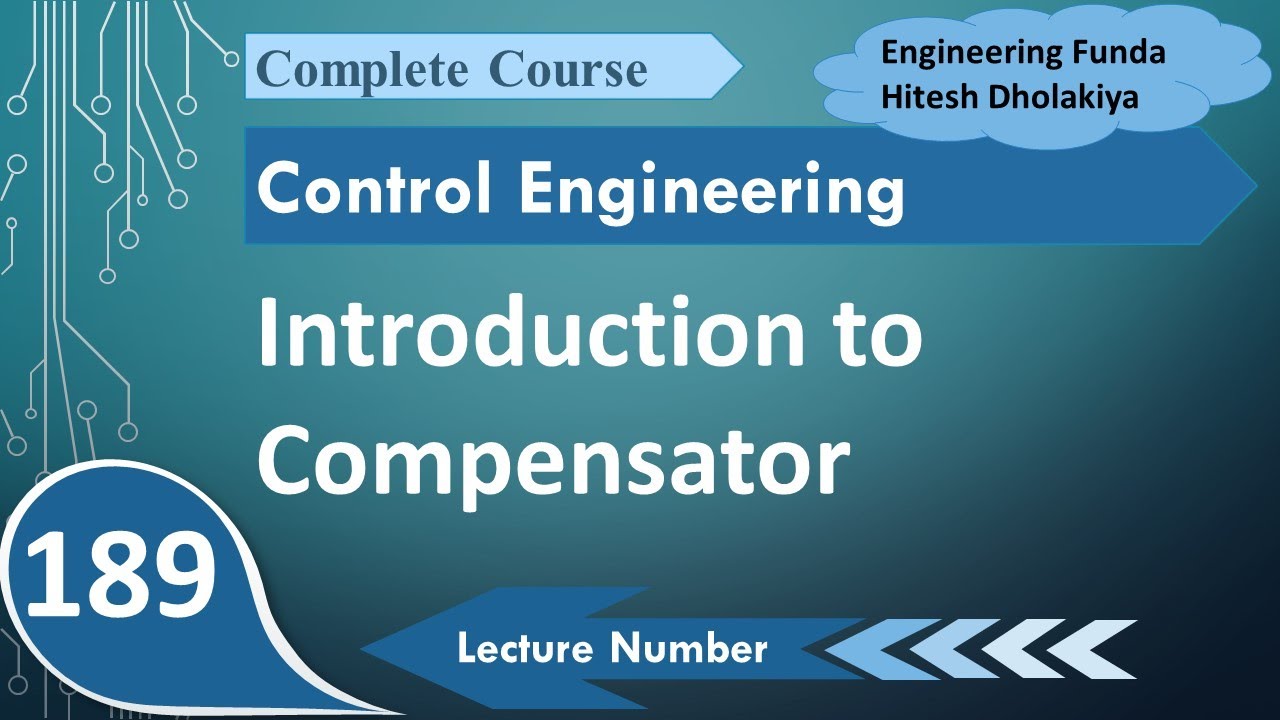 Complete Course

Engineering Funda
Hitesh Dholakiya

Control Engineering

Introduction to Compensator

189

Lecture Number